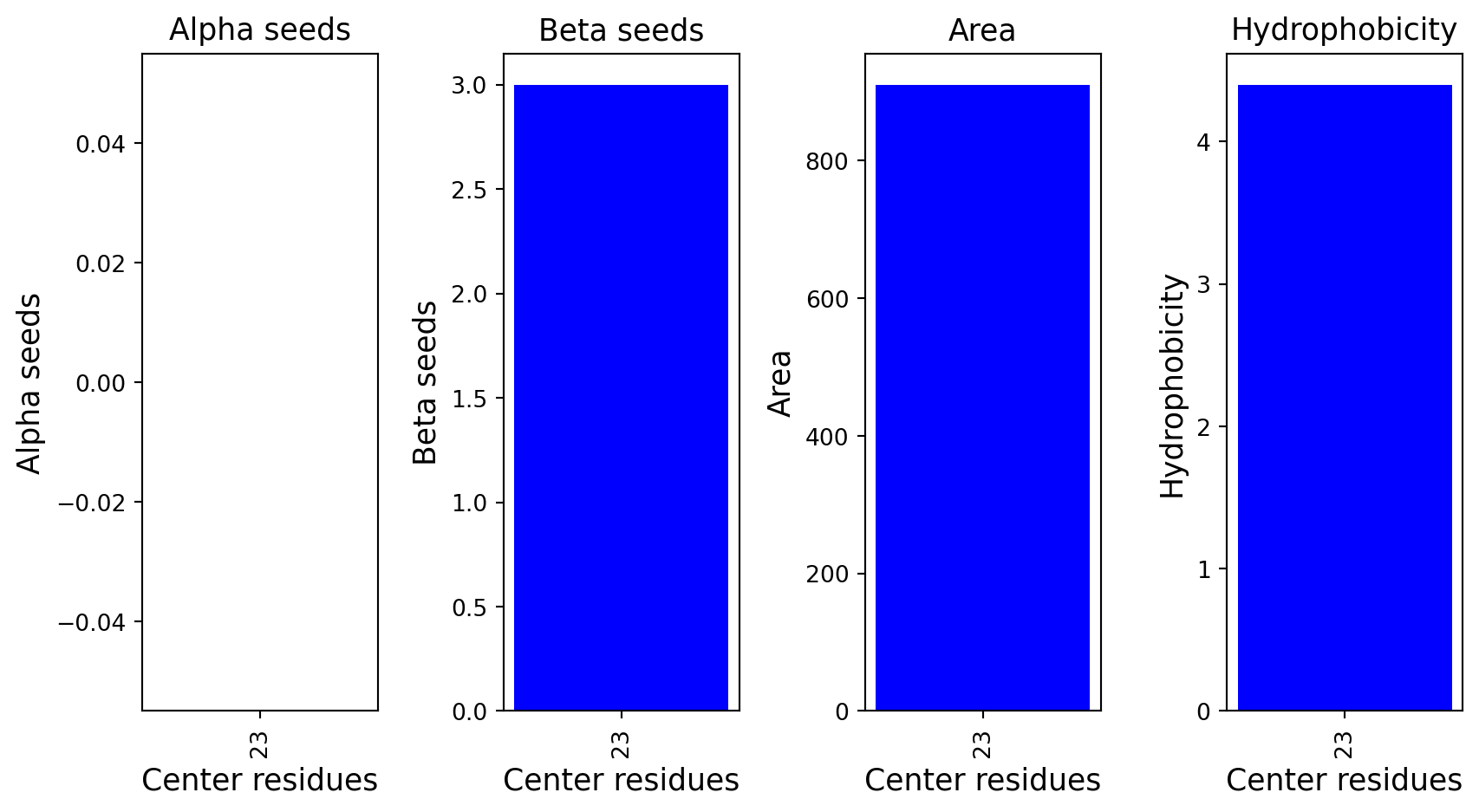 Alpha seeds

Alpha seeds

0.04
0.02
0.00
−0.02
−0.04

23

Center residues

Beta seeds

Beta seeds

3.0
2.5
2.0
1.5
1.0
0.5
0.0

23

Center residues

Area

Area

800
600
400
200
0

23

Center residues

Hydrophobicity

Hydrophobicity

4
3
2
1
0

23

Center residues